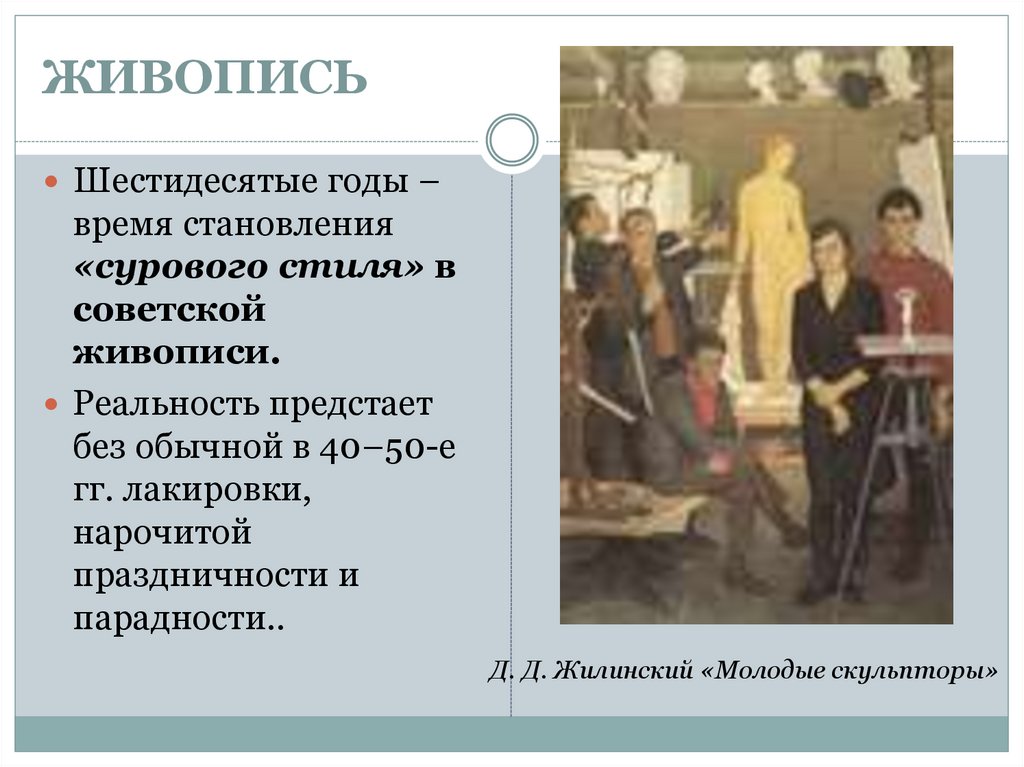 ЖИВОПИСЬ

Шестидесятые годы – время становления «сурового стиля» в советской живописи.

Реальность предстает без обычной в 40–50-е гг. лакировки, нарочитой праздничности и парадности..

Д. Д. Жилинский «Молодые скульпторы»